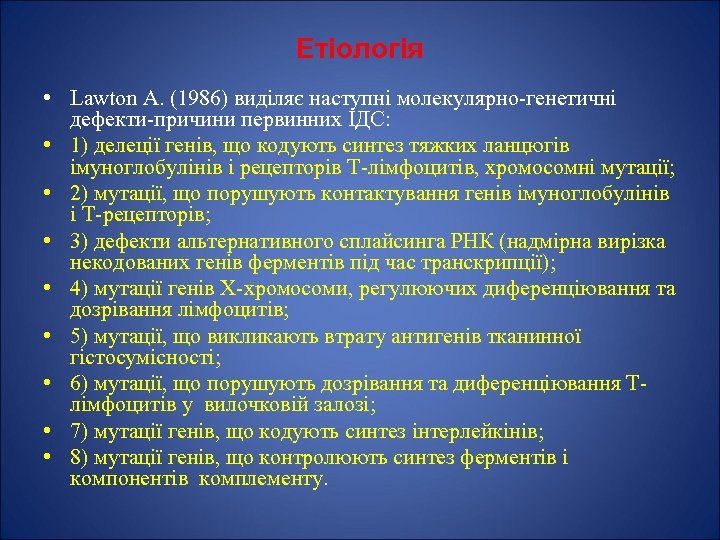 Етіологія

• Lawton A. (1986) виділяє наступні молекулярно-генетичні дефекти-причини первинних ІДС:
• 1) делеції генів, що кодують синтез тяжких ланцюгів імуноглобулінів і рецепторів Т-лімфоцитів, хромосомні мутації;
• 2) мутації, що порушують контактування генів імуноглобулінів і Т-рецепторів;
• 3) дефекти альтернативного сплайсинга РНК (надмірна вирізка некодованих генів ферментів під час транскрипції);
• 4) мутації генів Х-хромосоми, регулюючих диференціювання та дозрівання лімфоцитів;
• 5) мутації, що викликають втрату антигенів тканинної гістосумісності;
• 6) мутації, що порушують дозрівання та диференціювання Т-лімфоцитів у вилочковій залозі;
• 7) мутації генів, що кодують синтез інтерлейкінів;
• 8) мутації генів, що контролюють синтез ферментів і компонентів комплементу.